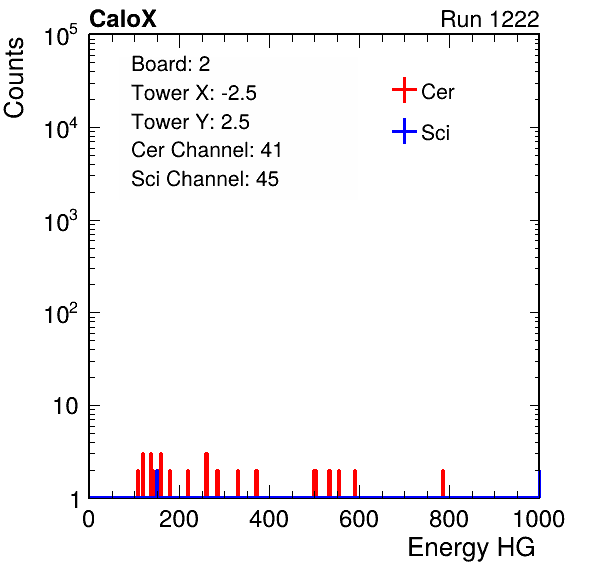 CaloX

Run 1222

Counts

$10^5$

$10^4$

$10^3$

$10^2$

10

1

Board: 2
Tower X: -2.5
Tower Y: 2.5
Cer Channel: 41
Sci Channel: 45

Cer

Sci

0 200 400 600 800 1000

Energy HG